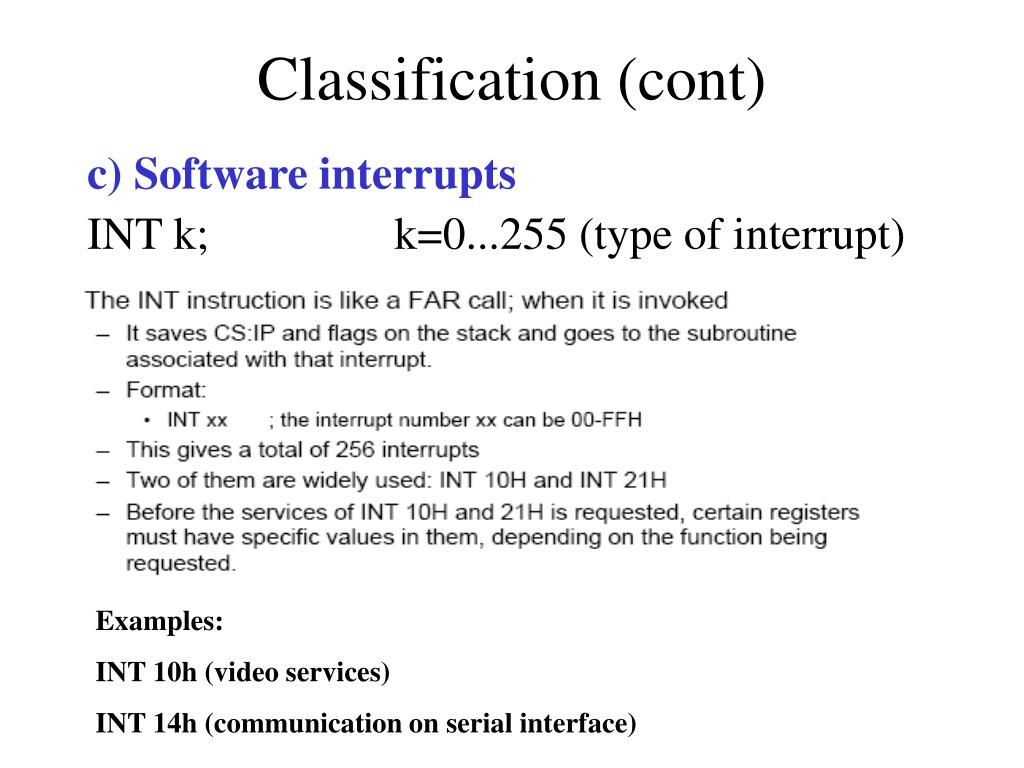 Classification (cont)

c) Software interrupts

INT k; k=0...255 (type of interrupt)

The INT instruction is like a FAR call; when it is invoked

– It saves CS:IP and flags on the stack and goes to the subroutine associated with that interrupt.

– Format:

• INT xx ; the interrupt number xx can be 00-FFH

– This gives a total of 256 interrupts

– Two of them are widely used: INT 10H and INT 21H

– Before the services of INT 10H and 21H is requested, certain registers must have specific values in them, depending on the function being requested.

Examples:

INT 10h (video services)

INT 14h (communication on serial interface)